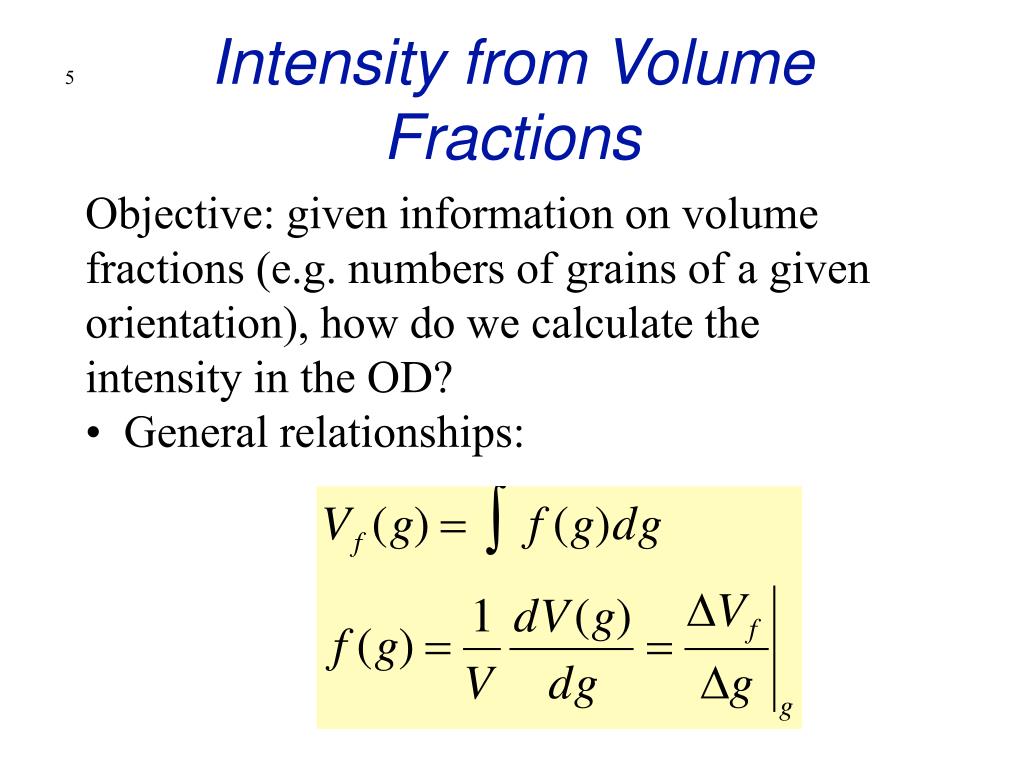 5

Intensity from Volume Fractions

Objective: given information on volume fractions (e.g. numbers of grains of a given orientation), how do we calculate the intensity in the OD?

• General relationships:

$V_f(g) = \int f(g)dg$

$f(g) = \frac{1}{V}\frac{dV(g)}{dg} = \left.\frac{\Delta V_f}{\Delta g}\right|_g$